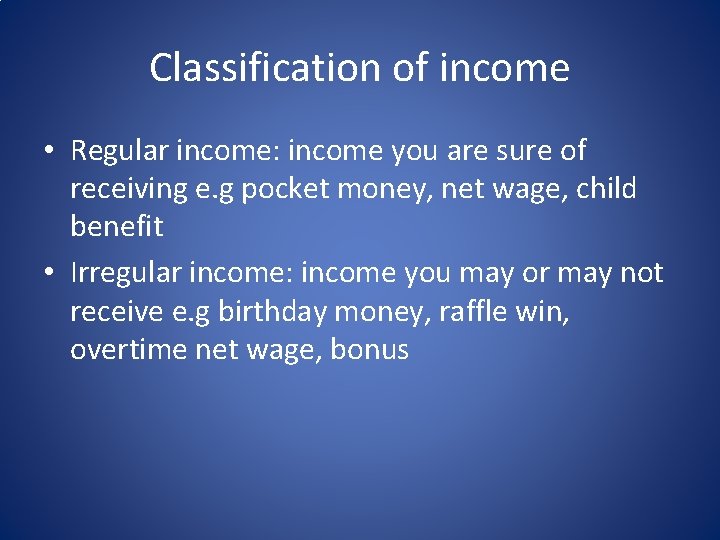 Classification of income

• Regular income: income you are sure of receiving e.g pocket money, net wage, child benefit
• Irregular income: income you may or may not receive e.g birthday money, raffle win, overtime net wage, bonus